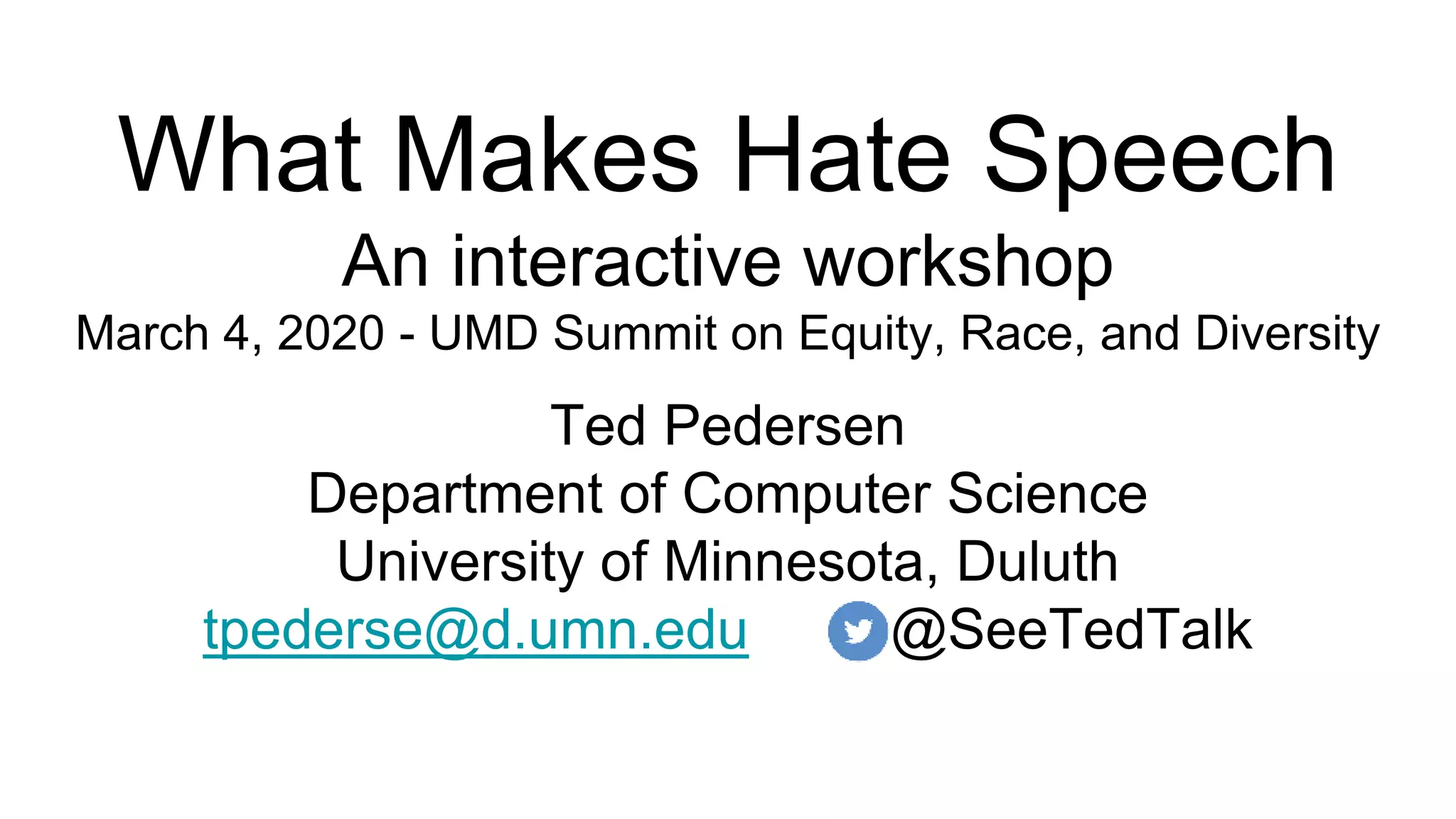 What Makes Hate Speech

An interactive workshop

March 4, 2020 - UMD Summit on Equity, Race, and Diversity

Ted Pedersen
Department of Computer Science
University of Minnesota, Duluth
tpederse@d.umn.edu @SeeTedTalk